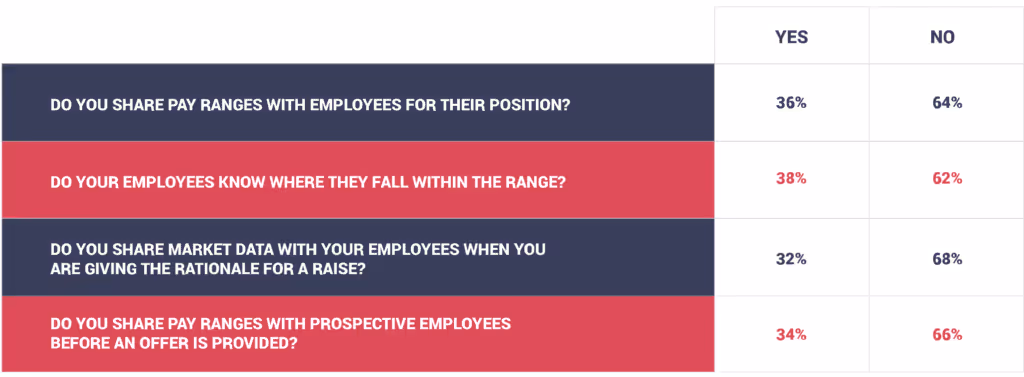 |  | YES | NO |
|---|---|---|
| DO YOU SHARE PAY RANGES WITH EMPLOYEES FOR THEIR POSITION? | 36% | 64% |
| DO YOUR EMPLOYEES KNOW WHERE THEY FALL WITHIN THE RANGE? | 38% | 62% |
| DO YOU SHARE MARKET DATA WITH YOUR EMPLOYEES WHEN YOU ARE GIVING THE RATIONALE FOR A RAISE? | 32% | 68% |
| DO YOU SHARE PAY RANGES WITH PROSPECTIVE EMPLOYEES BEFORE AN OFFER IS PROVIDED? | 34% | 66% |